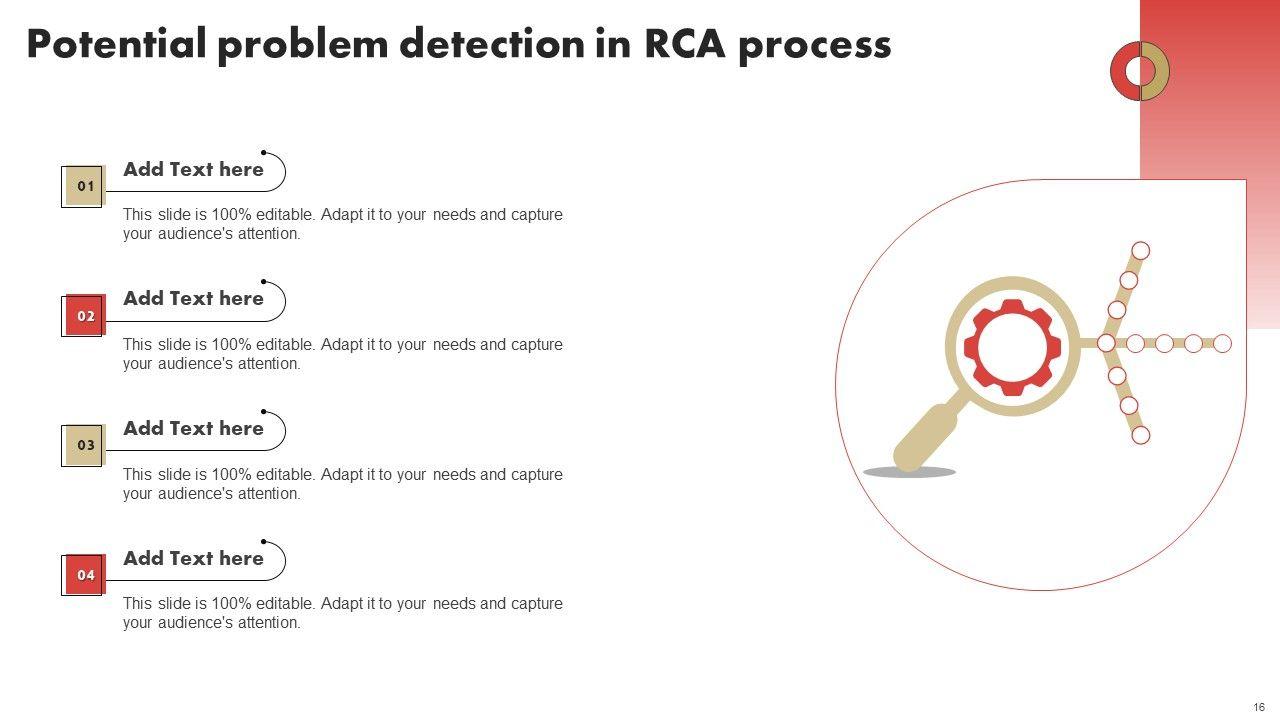 Potential problem detection in RCA process

01
Add Text here
This slide is 100% editable. Adapt it to your needs and capture your audience's attention.

02
Add Text here
This slide is 100% editable. Adapt it to your needs and capture your audience's attention.

03
Add Text here
This slide is 100% editable. Adapt it to your needs and capture your audience's attention.

04
Add Text here
This slide is 100% editable. Adapt it to your needs and capture your audience's attention.

16